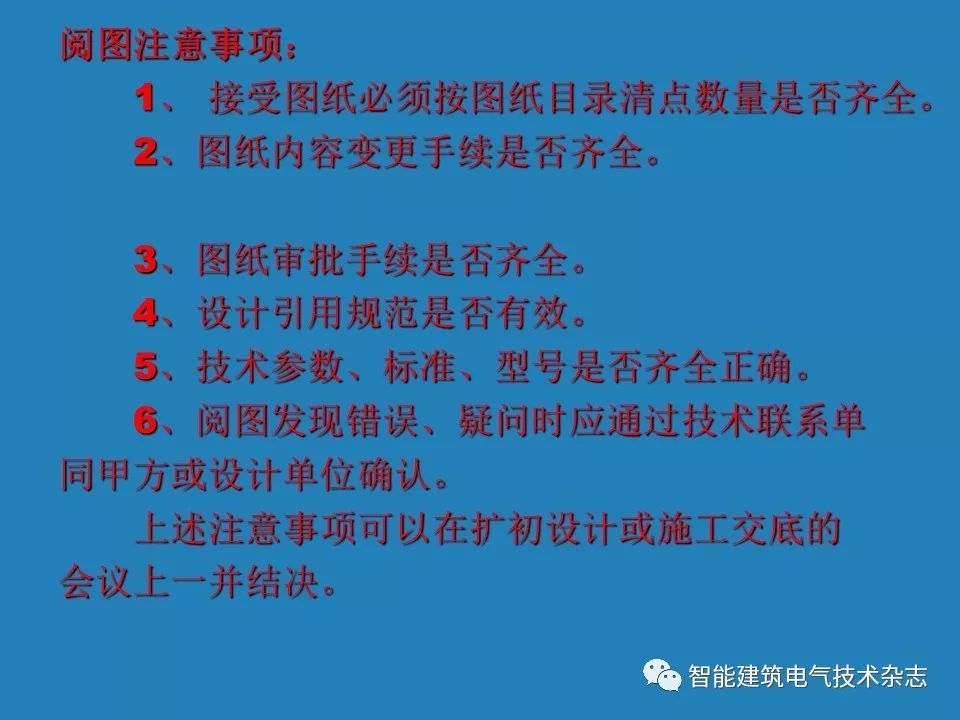 阅图注意事项：

1、 接受图纸必须按图纸目录清点数量是否齐全。

2、图纸内容变更手续是否齐全。

3、图纸审批手续是否齐全。

4、设计引用规范是否有效。

5、技术参数、标准、型号是否齐全正确。

6、阅图发现错误、疑问时应通过技术联系单同甲方或设计单位确认。

上述注意事项可以在扩初设计或施工交底的会议上一并结决。

智能建筑电气技术杂志